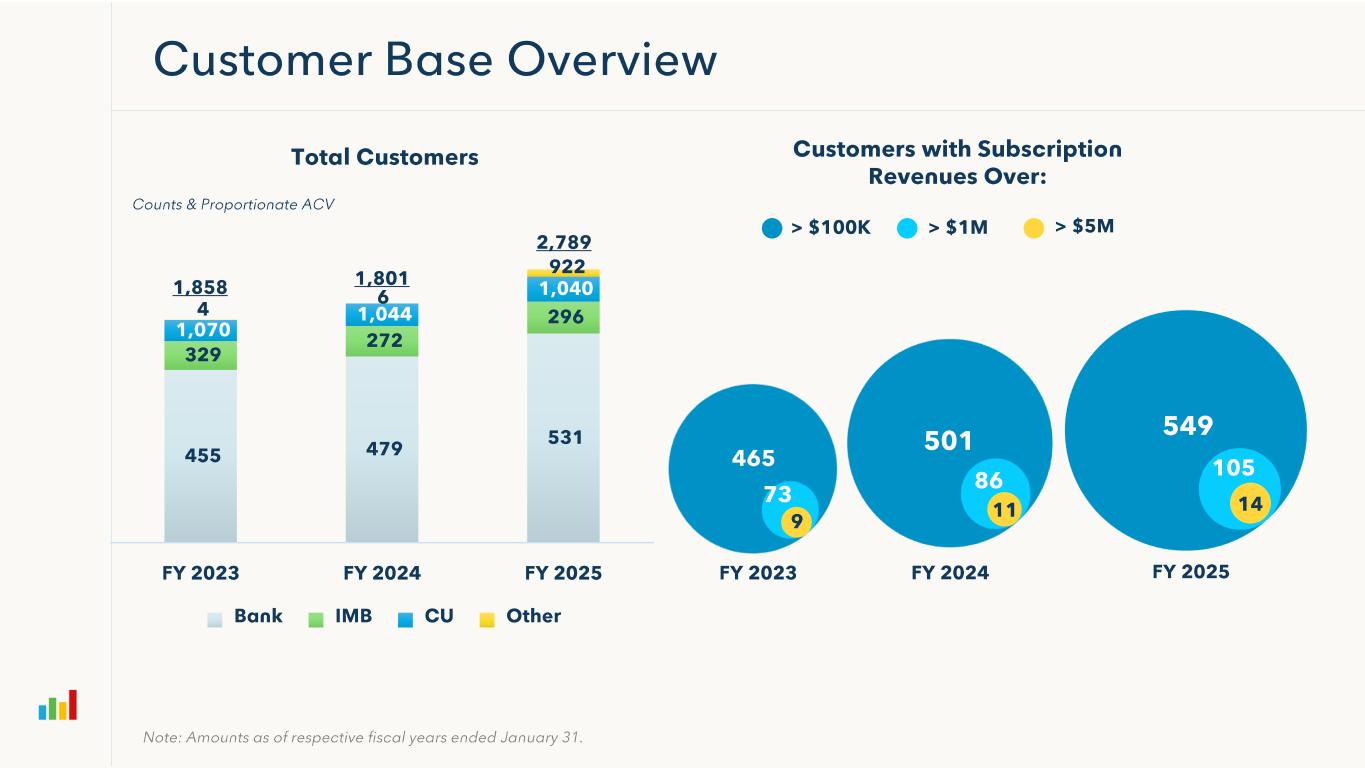 Customer Base Overview

Total Customers

Counts & Proportionate ACV

1,858
4
1,070
329
455

1,801
6
1,044
272
479

2,789
922
1,040
296
531

FY 2023 FY 2024 FY 2025

Bank IMB CU Other

Customers with Subscription Revenues Over:

> $100K > $1M > $5M

465
73
9

501
86
11

549
105
14

FY 2023 FY 2024 FY 2025

Note: Amounts as of respective fiscal years ended January 31.